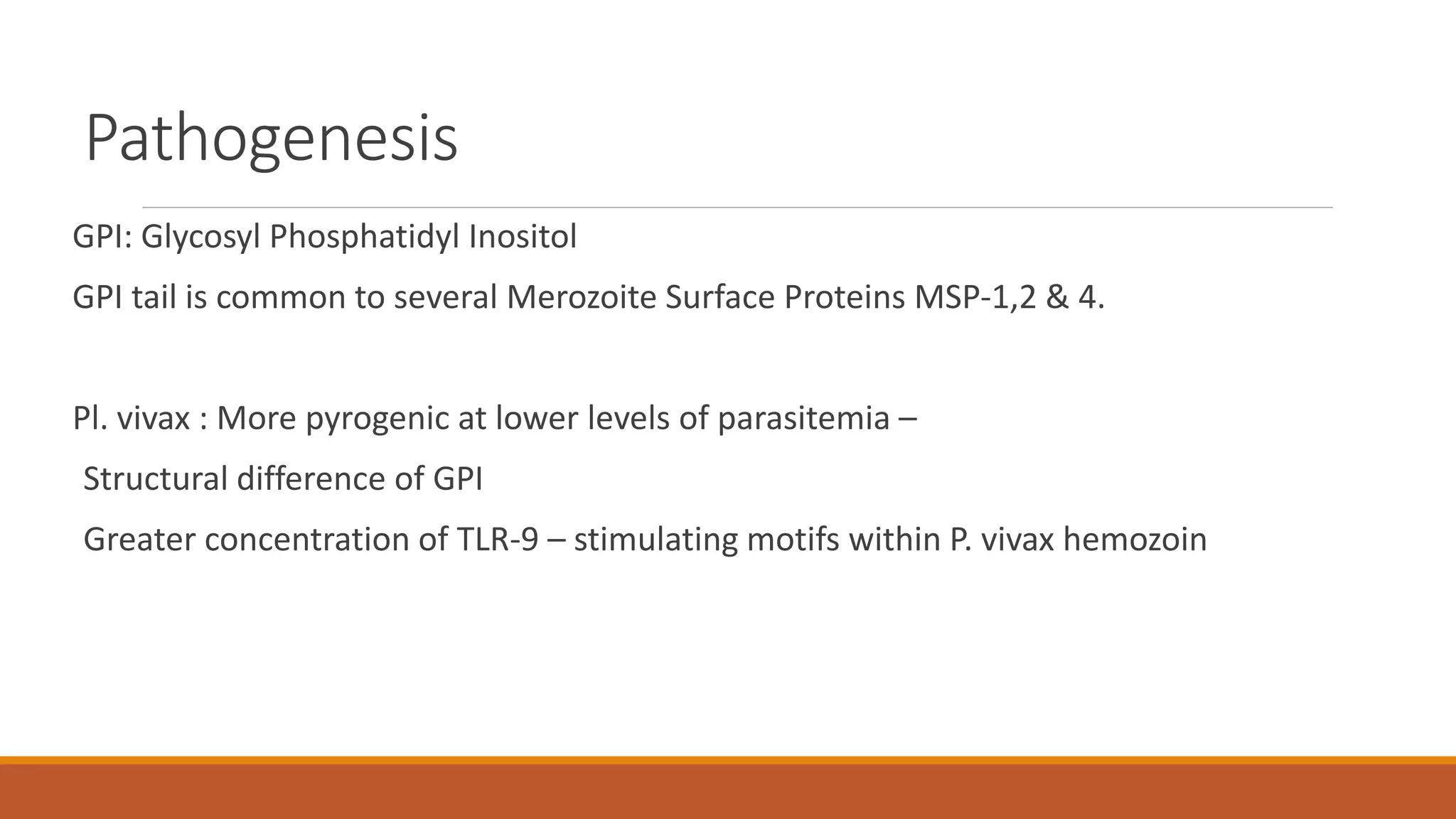 Pathogenesis

GPI: Glycosyl Phosphatidyl Inositol

GPI tail is common to several Merozoite Surface Proteins MSP-1,2 & 4.

Pl. vivax : More pyrogenic at lower levels of parasitemia –

Structural difference of GPI

Greater concentration of TLR-9 – stimulating motifs within P. vivax hemozoin